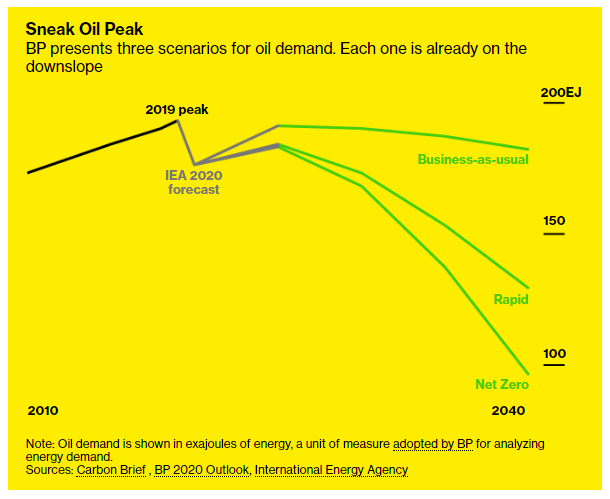 Sneak Oil Peak
BP presents three scenarios for oil demand. Each one is already on the downslope

200EJ

2019 peak

IEA 2020 forecast

Business-as-usual

150

Rapid

100

Net Zero

2010

2040

Note: Oil demand is shown in exajoules of energy, a unit of measure adopted by BP for analyzing energy demand.
Sources: Carbon Brief , BP 2020 Outlook, International Energy Agency